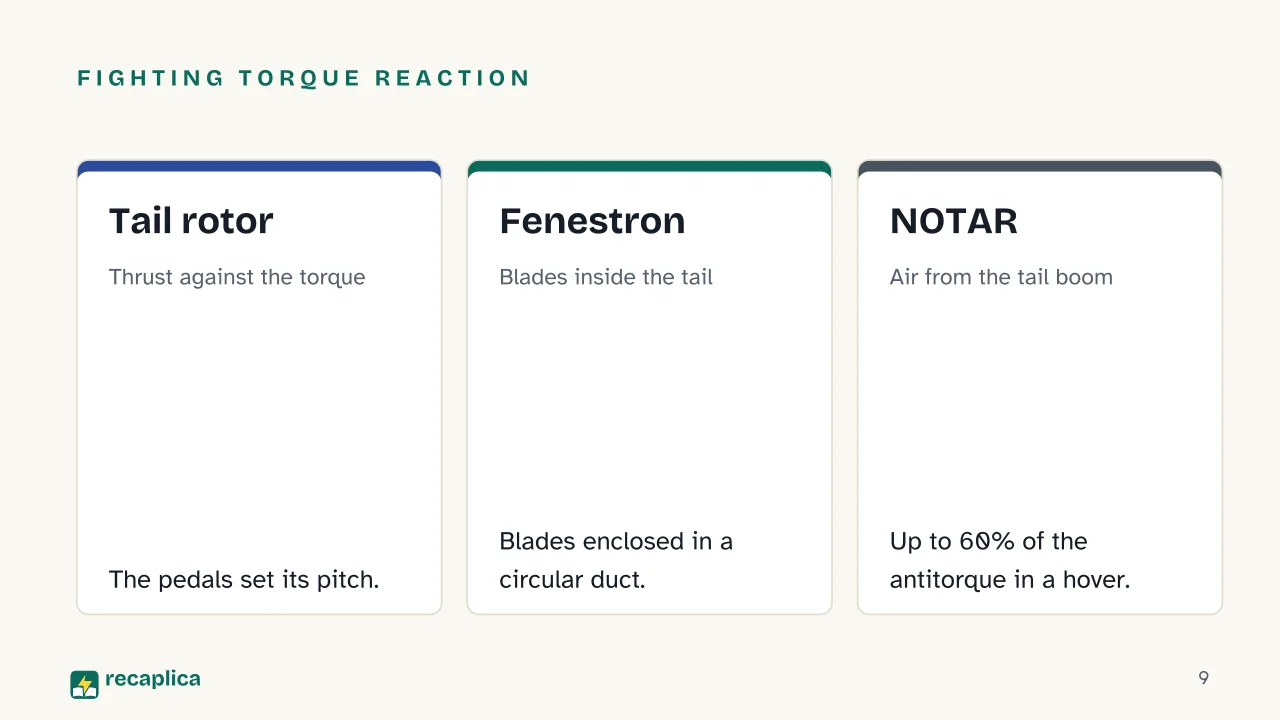 FIGHTING TORQUE REACTION

Tail rotor

Thrust against the torque

The pedals set its pitch.

Fenestron

Blades inside the tail

Blades enclosed in a circular duct.

NOTAR

Air from the tail boom

Up to 60% of the antitorque in a hover.

recaplica

9